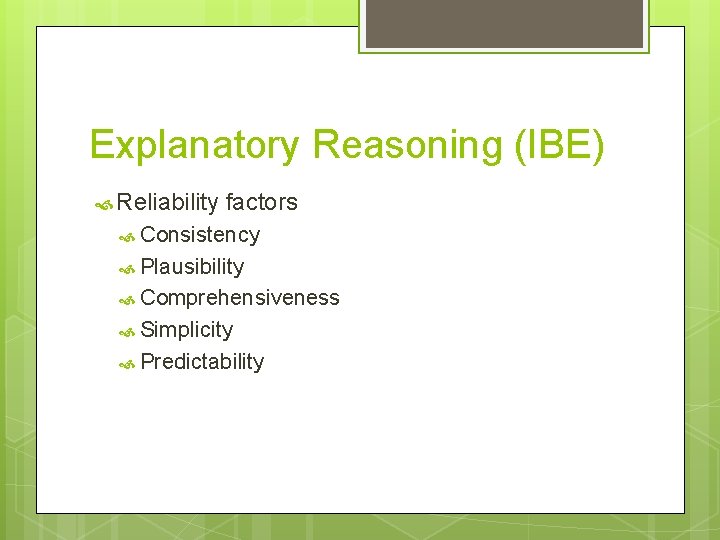 Explanatory Reasoning (IBE)

Reliability factors

Consistency

Plausibility

Comprehensiveness

Simplicity

Predictability